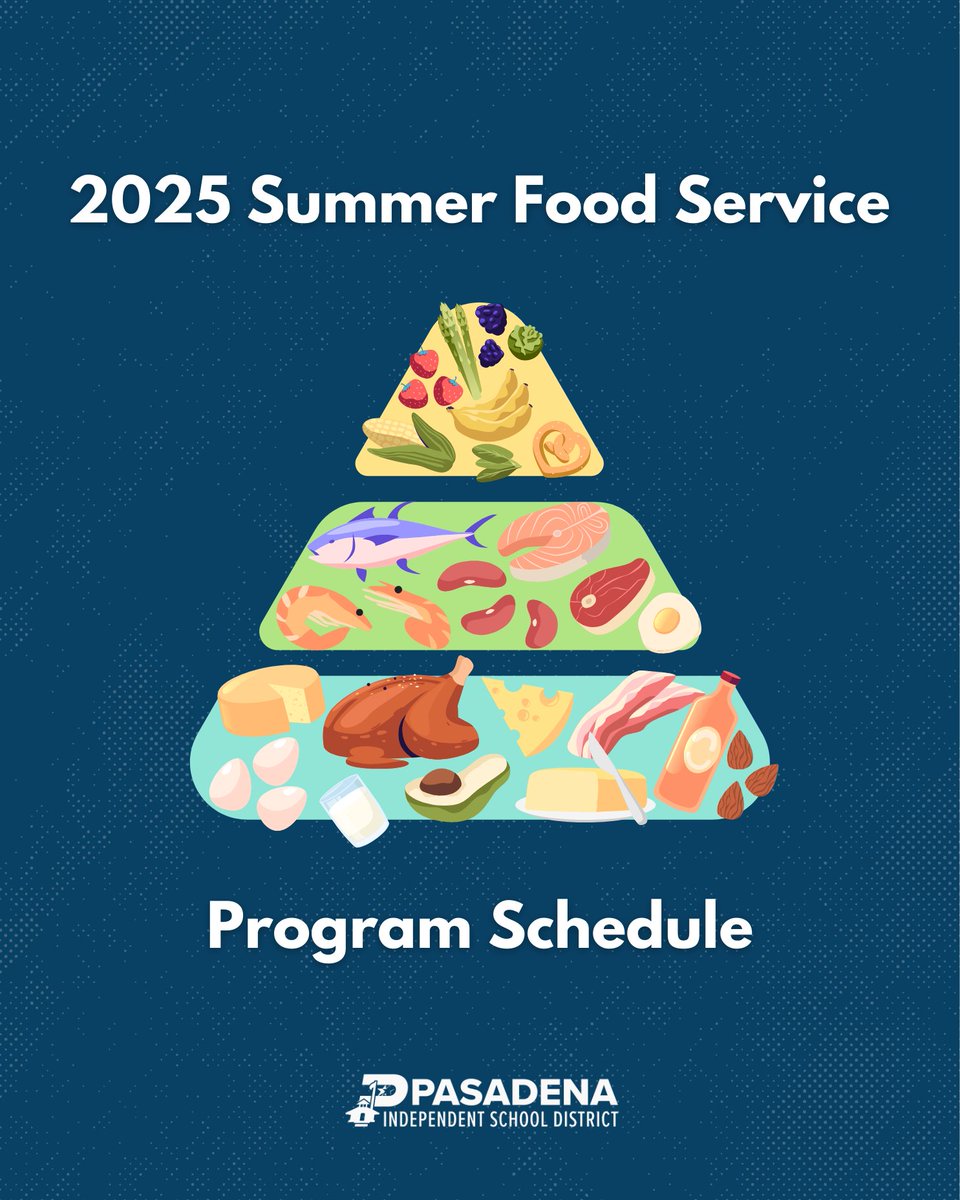 2025 Summer Food Service

Program Schedule

PASADENA
INDEPENDENT SCHOOL DISTRICT